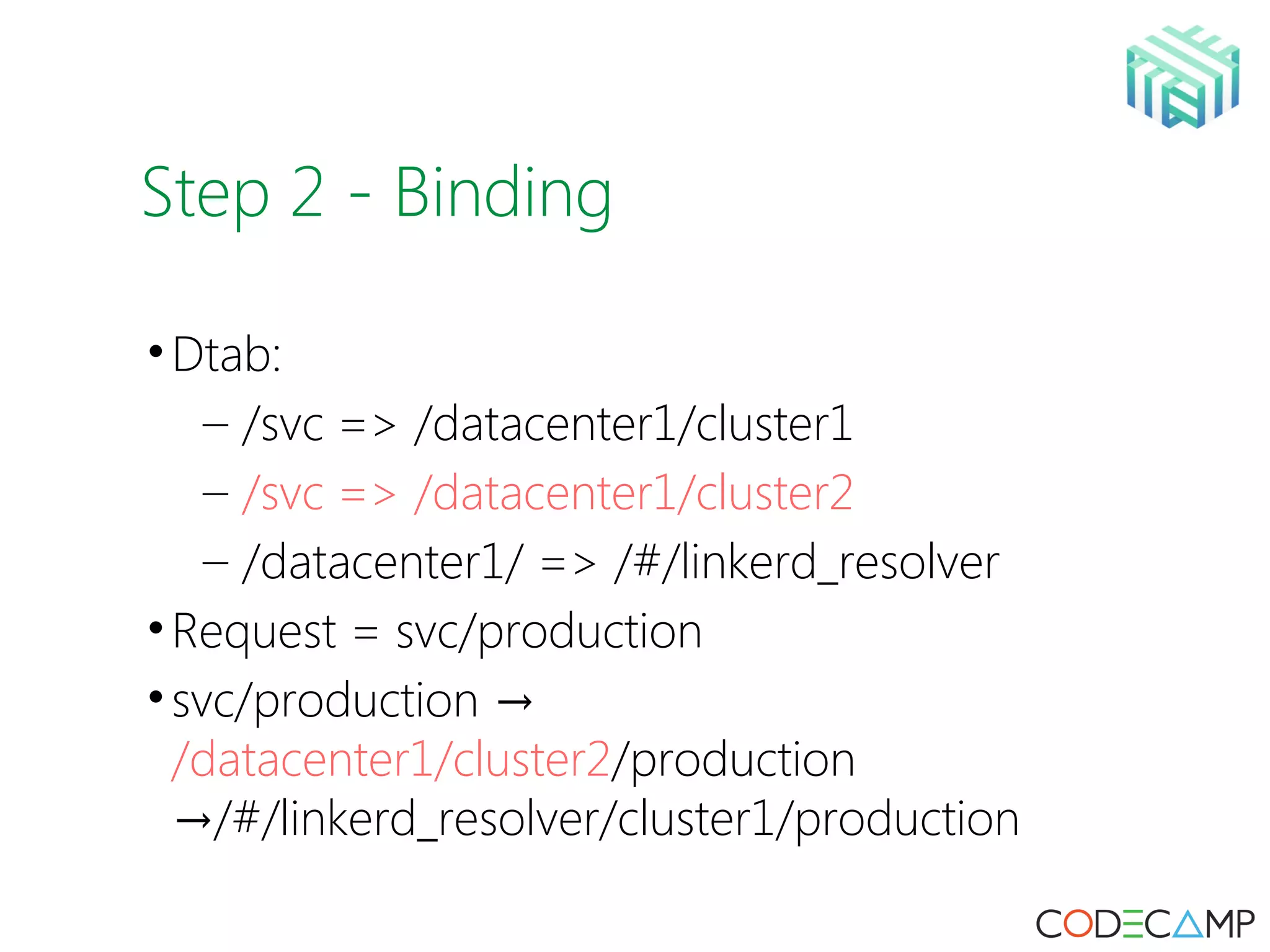 Step 2 - Binding

• Dtab:
– /svc => /datacenter1/cluster1
– /svc => /datacenter1/cluster2
– /datacenter1/ => /#/linkerd_resolver

• Request = svc/production

• svc/production → /datacenter1/cluster2/production →/#/linkerd_resolver/cluster1/production

CODECAMP